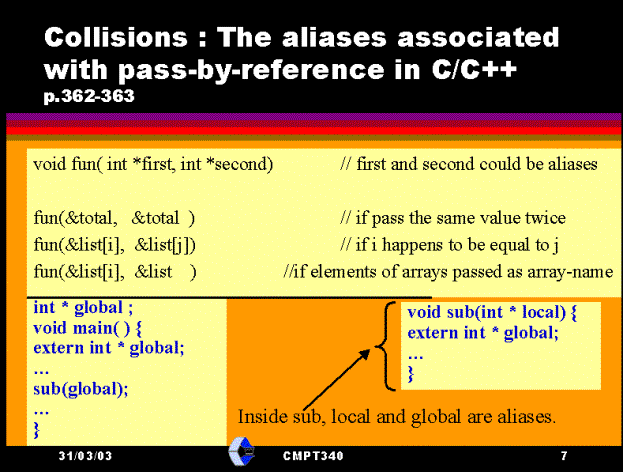 Collisions : The aliases associated with pass-by-reference in C/C++
p.362-363

void fun( int *first, int *second) // first and second could be aliases

fun(&total, &total ) // if pass the same value twice
fun(&list[i], &list[j]) // if i happens to be equal to j
fun(&list[i], &list ) //if elements of arrays passed as array-name

int * global ;
void main( ) {
extern int * global;
…
sub(global);
…
}

void sub(int * local) {
extern int * global;
…
}

Inside sub, local and global are aliases.

31/03/03 CMPT340 7